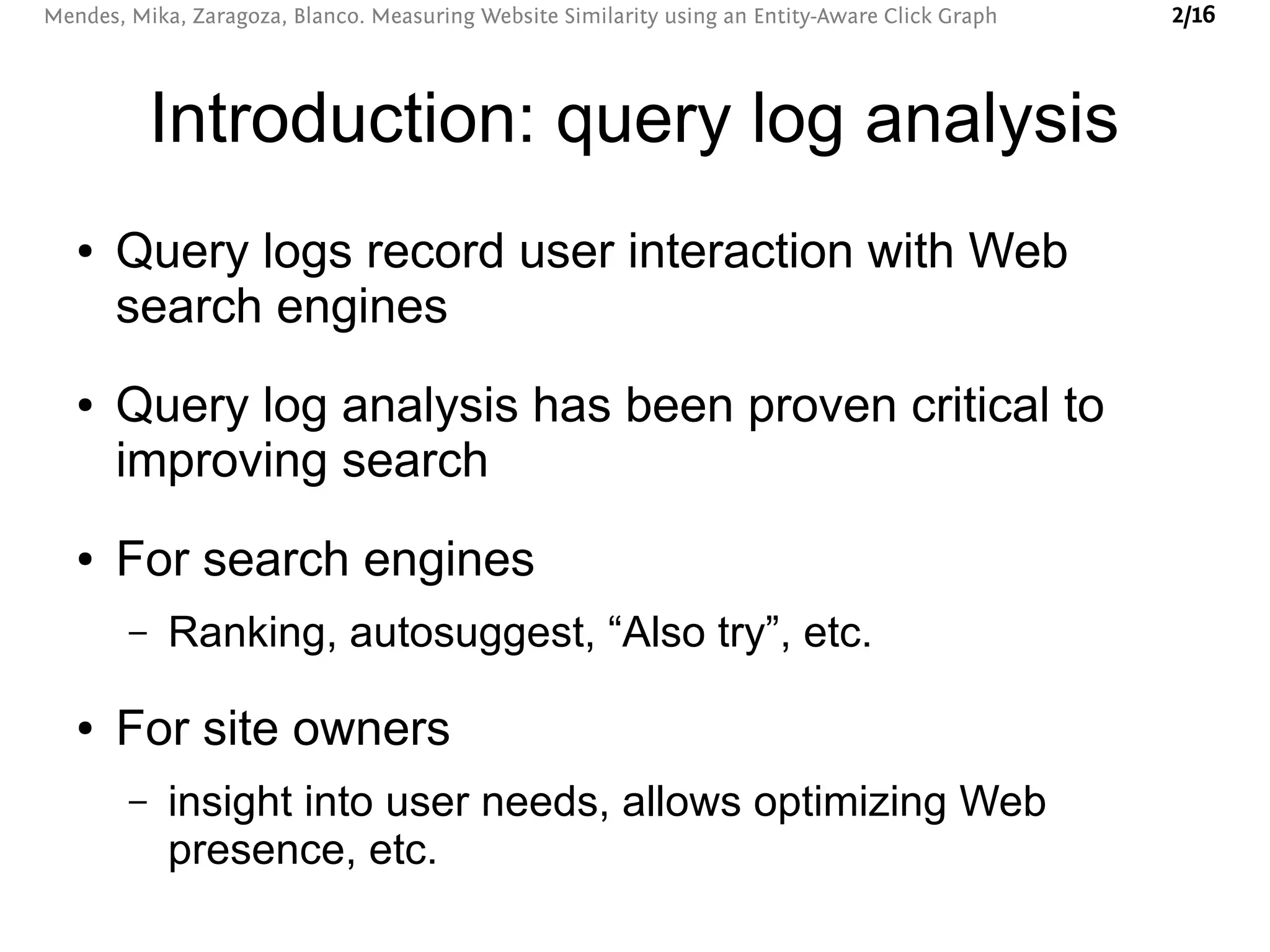 Mendes, Mika, Zaragoza, Blanco. Measuring Website Similarity using an Entity-Aware Click Graph 2/16

Introduction: query log analysis

• Query logs record user interaction with Web search engines

• Query log analysis has been proven critical to improving search

• For search engines

– Ranking, autosuggest, “Also try”, etc.

• For site owners

– insight into user needs, allows optimizing Web presence, etc.